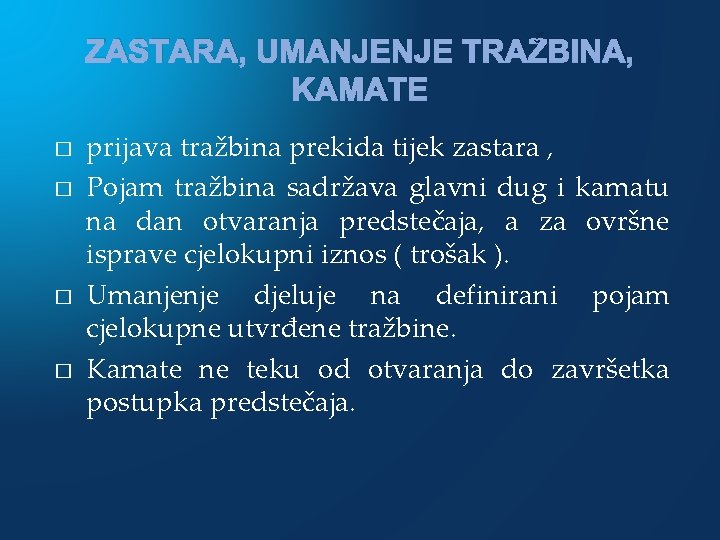 ZASTARA, UMANJENJE TRAŽBINA, KAMATE

□ prijava tražbina prekida tijek zastara ,

□ Pojam tražbina sadržava glavni dug i kamatu na dan otvaranja predstečaja, a za ovršne isprave cjelokupni iznos ( trošak ).

□ Umanjenje djeluje na definirani pojam cjelokupne utvrđene tražbine.

□ Kamate ne teku od otvaranja do završetka postupka predstečaja.